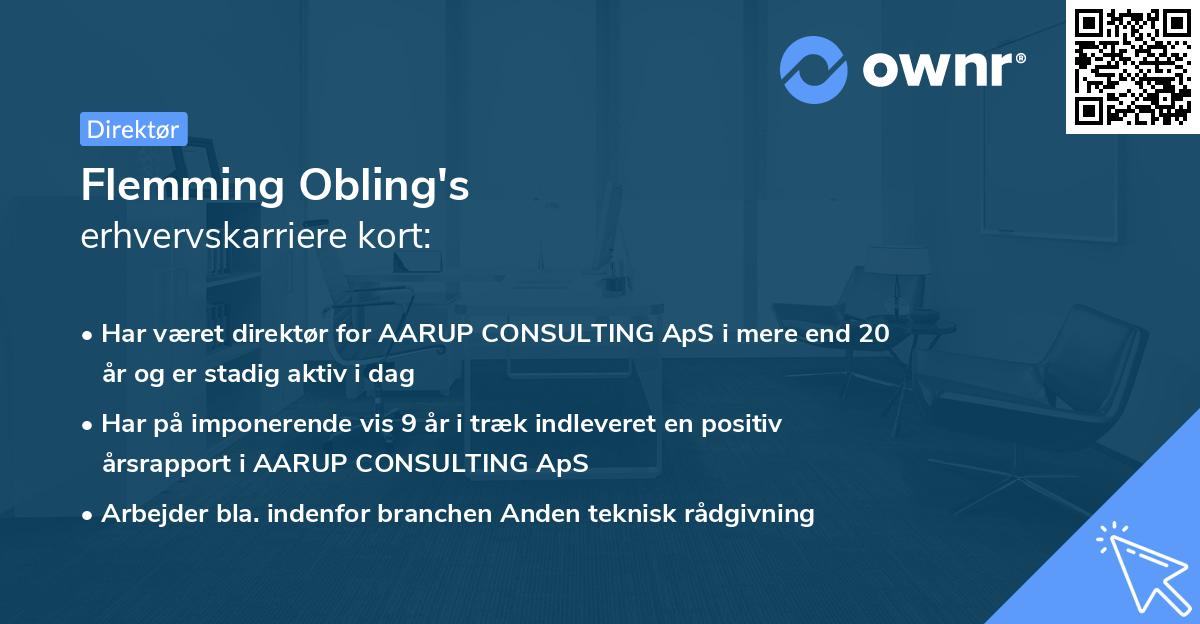 ownr®

Direktør

Flemming Obling's
erhvervskarriere kort:

• Har været direktør for AARUP CONSULTING ApS i mere end 20 år og er stadig aktiv i dag
• Har på imponerende vis 9 år i træk indleveret en positiv årsrapport i AARUP CONSULTING ApS
• Arbejder bla. indenfor branchen Anden teknisk rådgivning